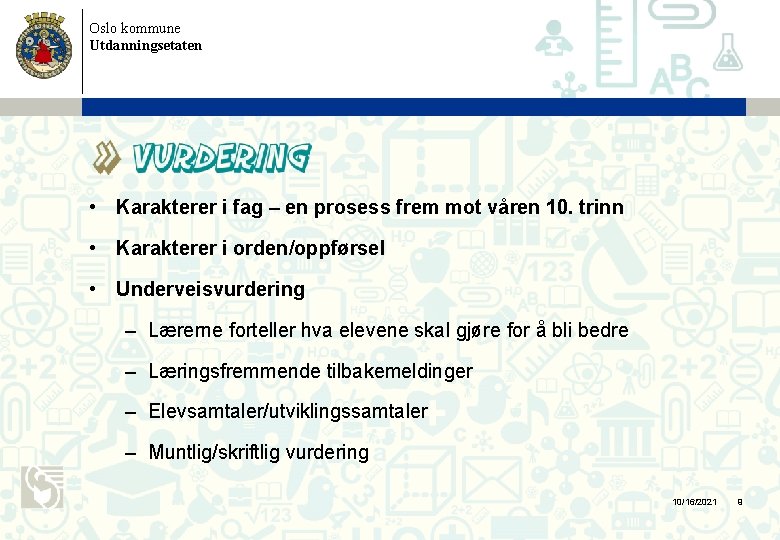 Oslo kommune
Utdanningsetaten

VURDERING

• Karakterer i fag – en prosess frem mot våren 10. trinn
• Karakterer i orden/oppførsel
• Underveisvurdering
  – Lærerne forteller hva elevene skal gjøre for å bli bedre
  – Læringsfremmende tilbakemeldinger
  – Elevsamtaler/utviklingssamtaler
  – Muntlig/skriftlig vurdering

10/16/2021 9